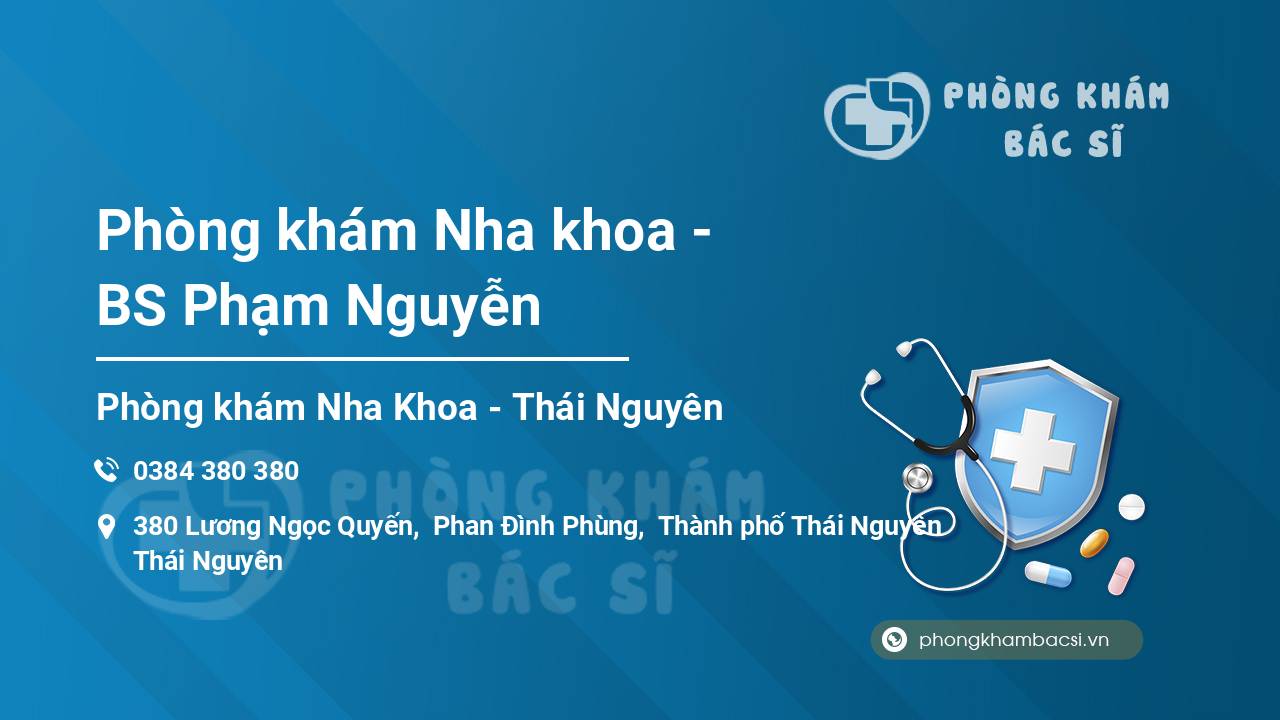 PHÒNG KHÁM BÁC SĨ

Phòng khám Nha khoa - BS Phạm Nguyễn

Phòng khám Nha Khoa - Thái Nguyên

0384 380 380

380 Lương Ngọc Quyến, Phan Đình Phùng, Thành phố Thái Nguyên Thái Nguyên

PHÒNG KHÁM BÁC SĨ

phongkhambacsi.vn